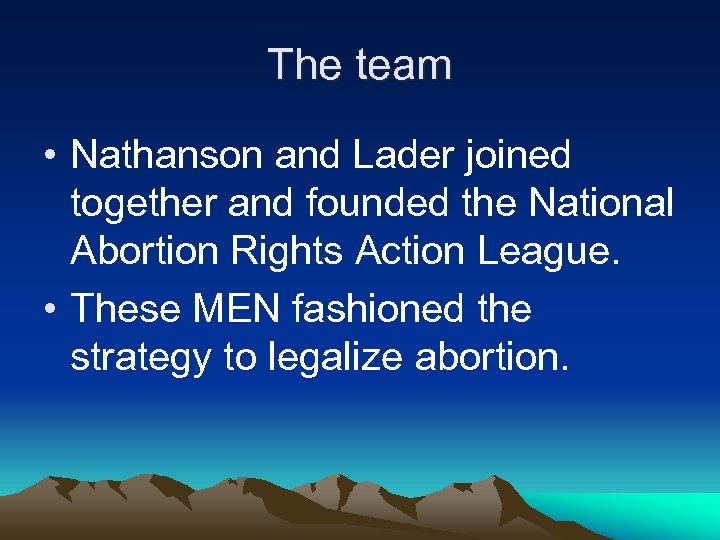 The team

• Nathanson and Lader joined together and founded the National Abortion Rights Action League.
• These MEN fashioned the strategy to legalize abortion.